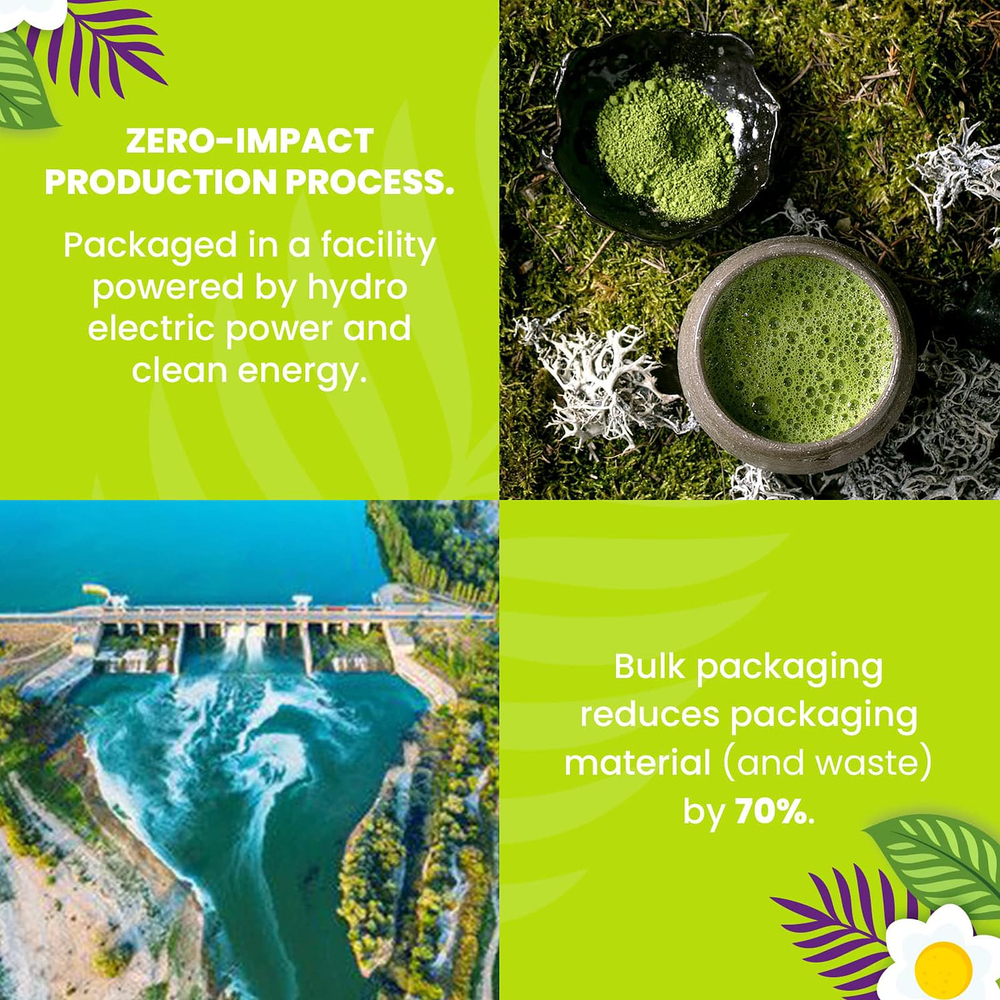 ZERO-IMPACT PRODUCTION PROCESS.

Packaged in a facility powered by hydro electric power and clean energy.

Bulk packaging reduces packaging material (and waste) by 70%.